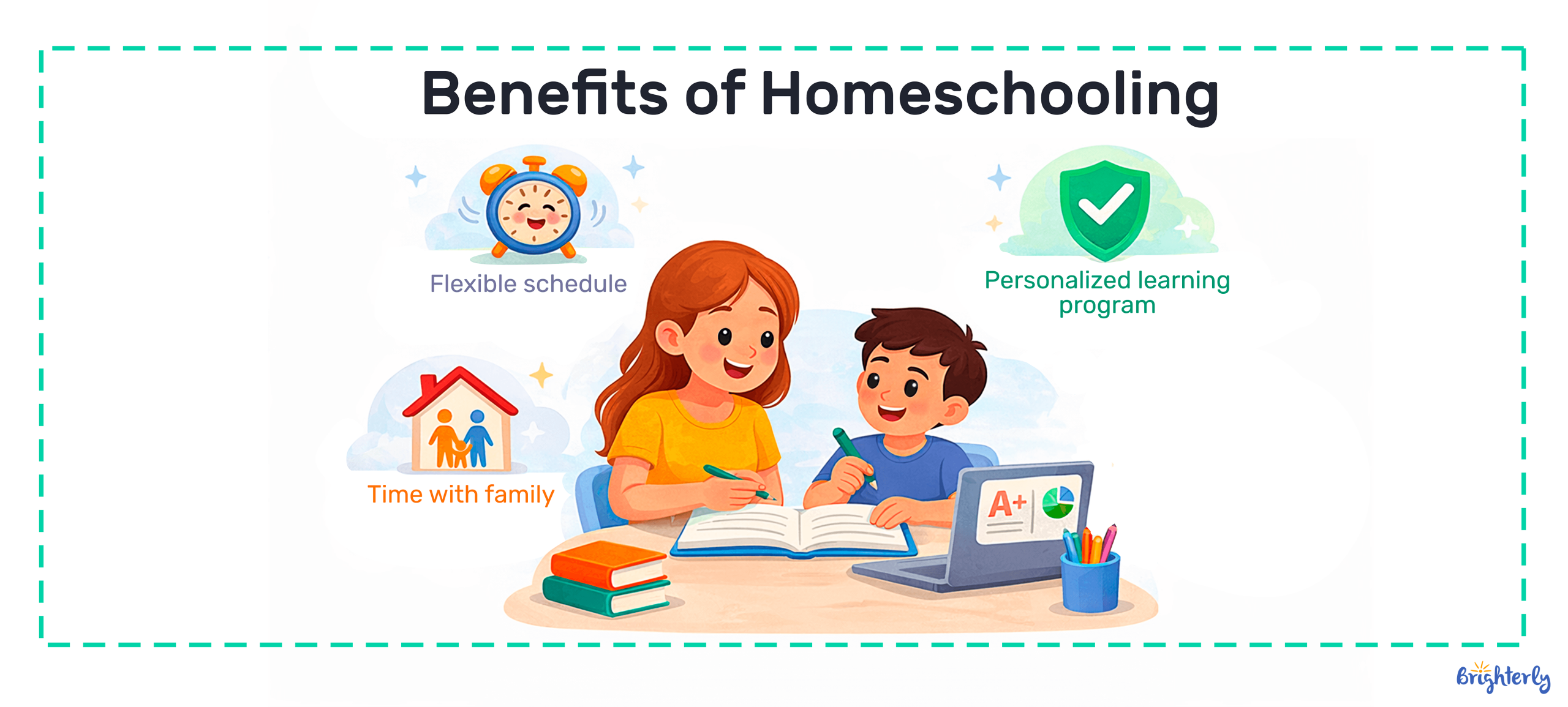 Benefits of Homeschooling

Flexible schedule

Personalized learning program

Time with family

A+

Brighterly